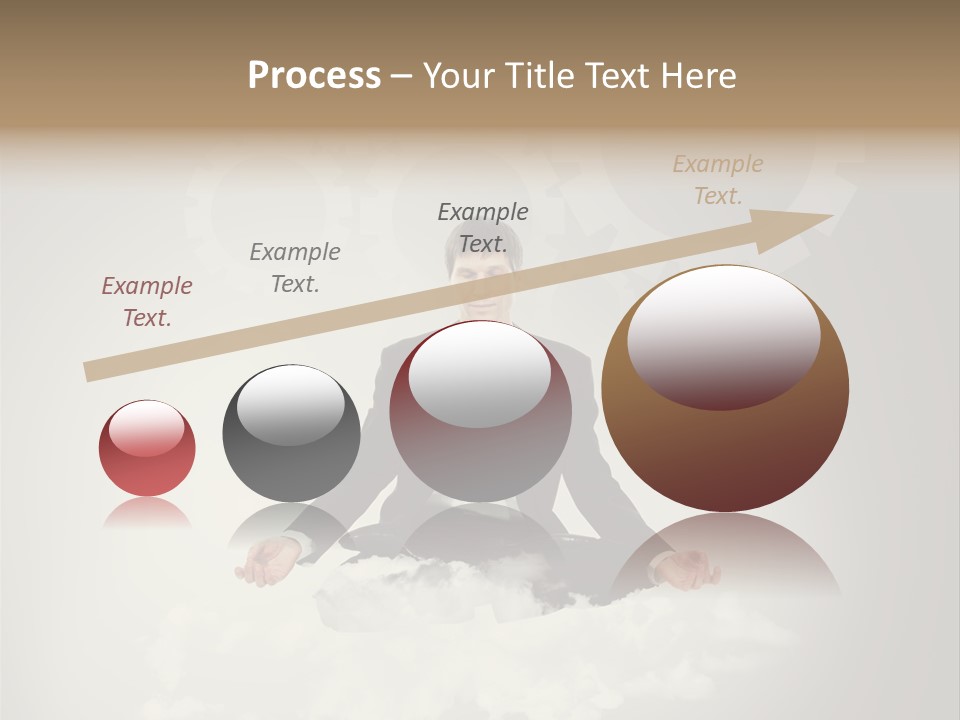 Process – Your Title Text Here

Example Text.

Example Text.

Example Text.

Example Text.